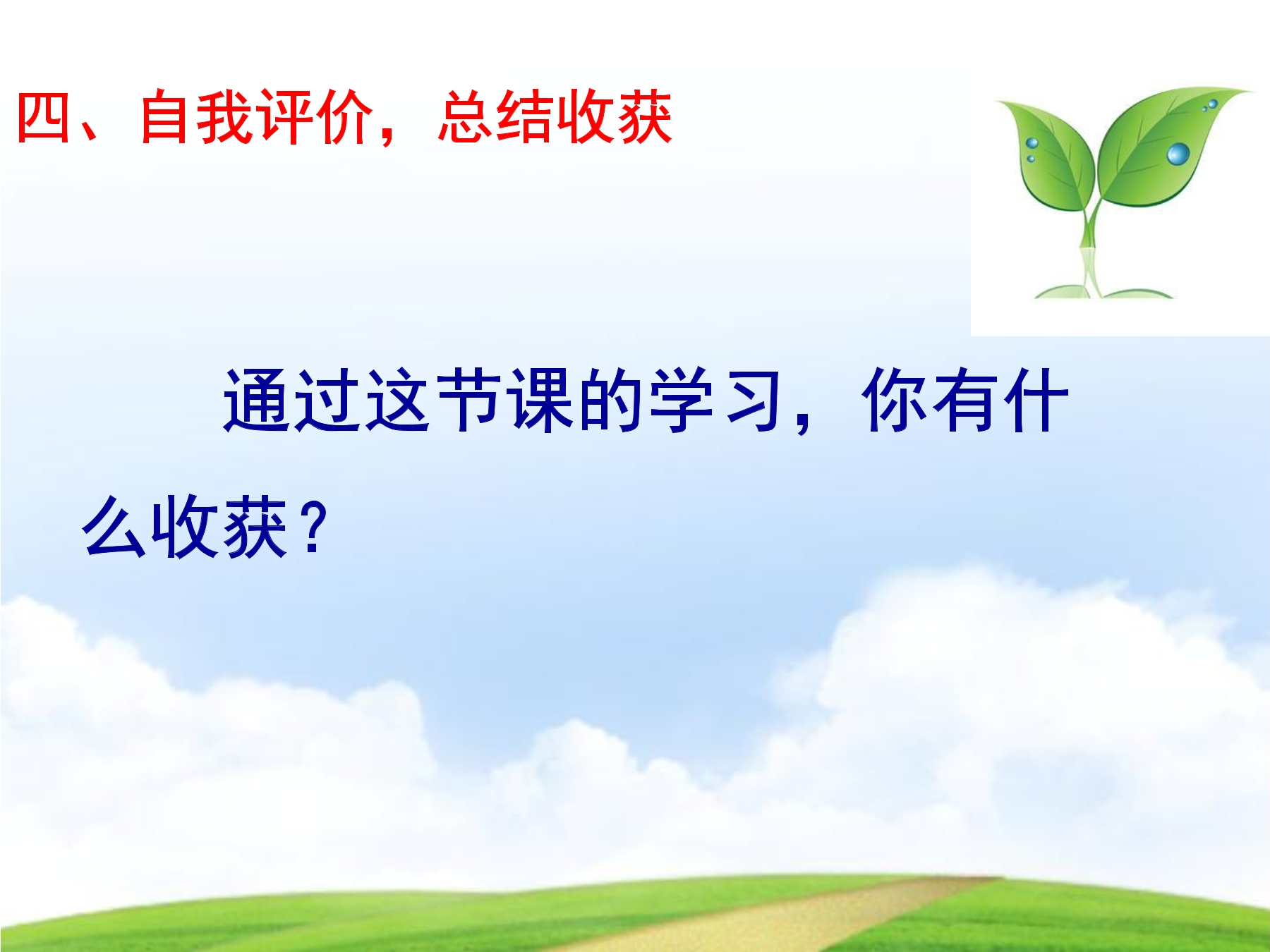 四、自我评价，总结收获

通过这节课的学习，你有什么收获？